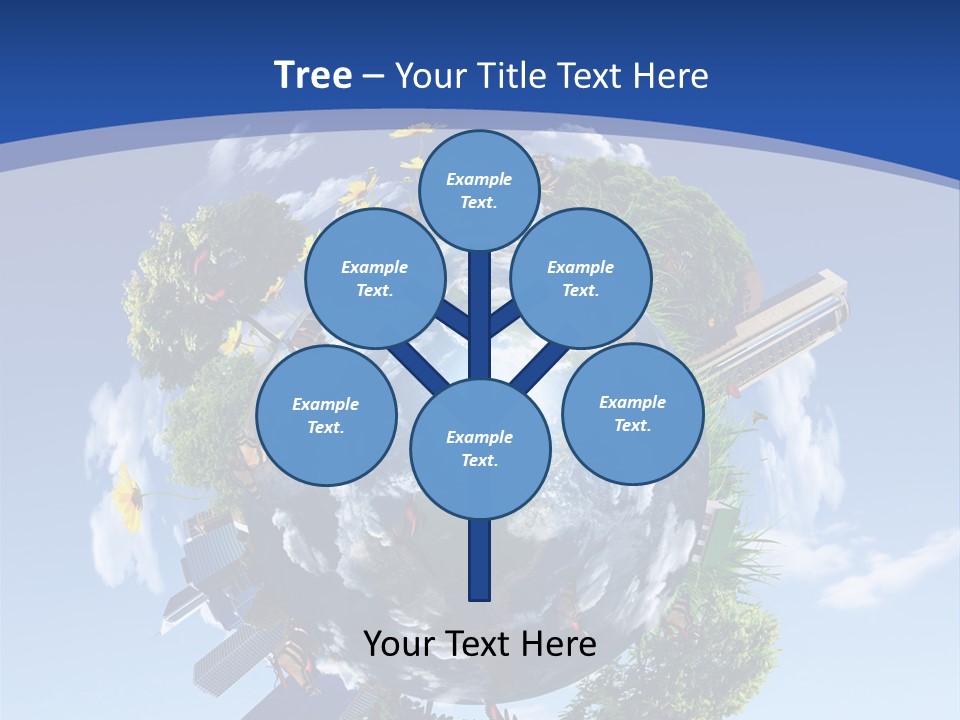 Tree – Your Title Text Here

Example Text.

Example Text.

Example Text.

Example Text.

Example Text.

Example Text.

Your Text Here